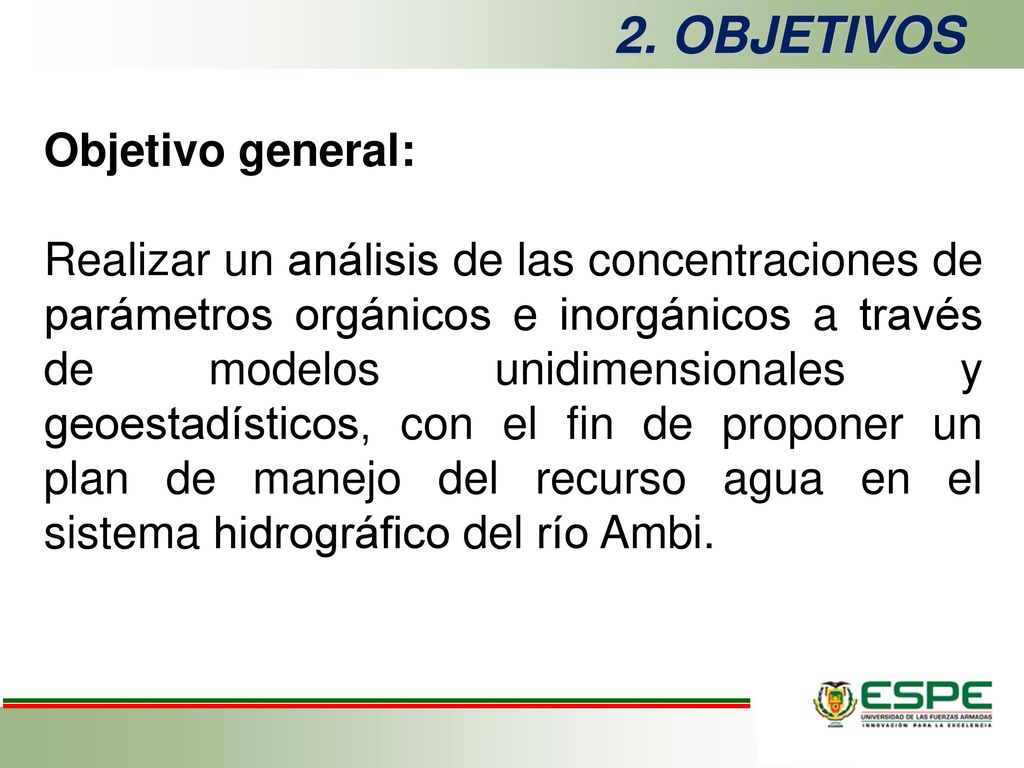 2. OBJETIVOS

Objetivo general:

Realizar un análisis de las concentraciones de parámetros orgánicos e inorgánicos a través de modelos unidimensionales y geoestadísticos, con el fin de proponer un plan de manejo del recurso agua en el sistema hidrográfico del río Ambi.

ESPE
UNIVERSIDAD DE LAS FUERZAS ARMADAS
INNOVACIÓN PARA LA EXCELENCIA